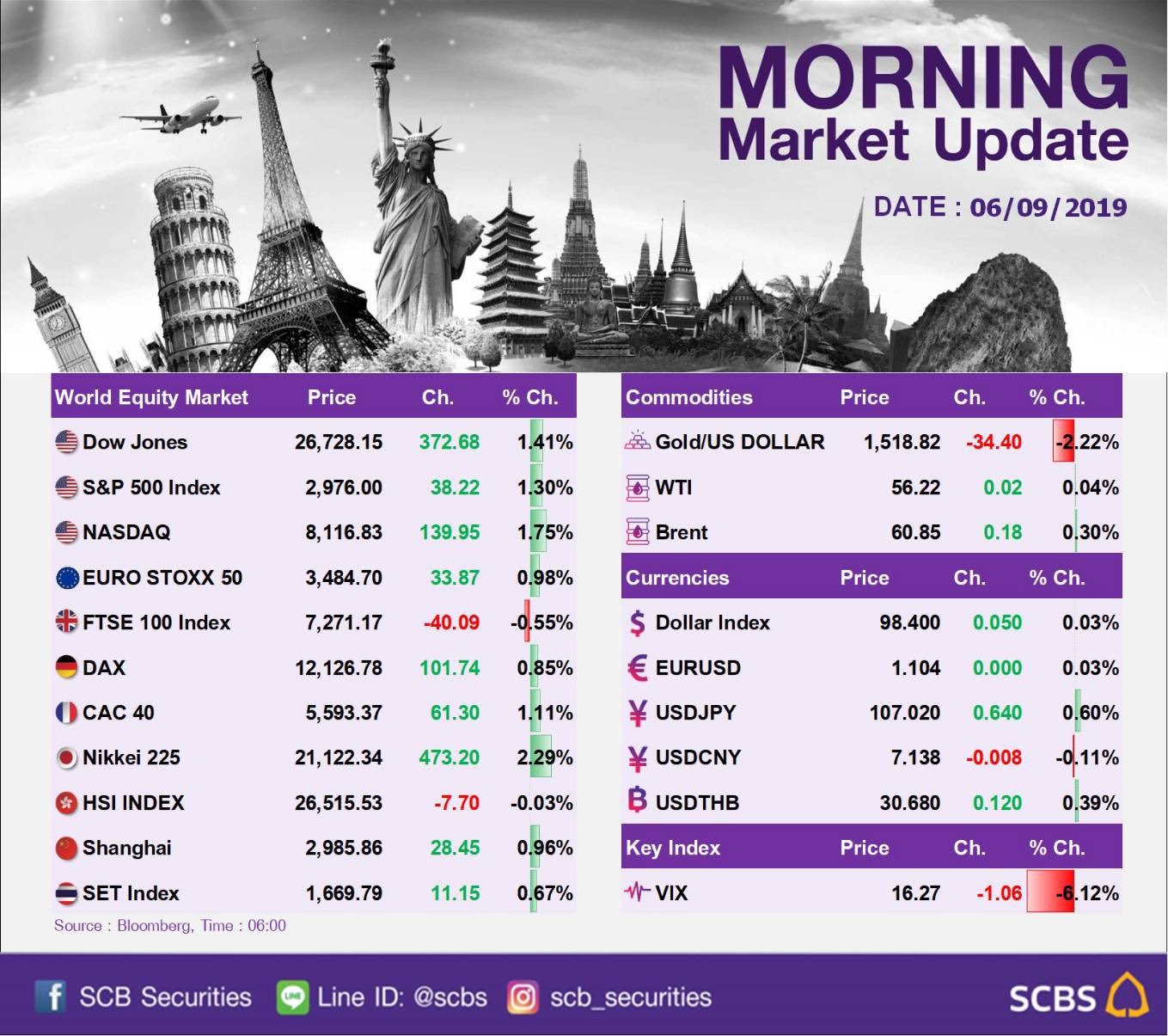 MORNING
Market Update
DATE : 06/09/2019

| World Equity Market | Price | Ch. | % Ch. |
|---|---|---|---|
| Dow Jones | 26,728.15 | 372.68 | 1.41% |
| S&P 500 Index | 2,976.00 | 38.22 | 1.30% |
| NASDAQ | 8,116.83 | 139.95 | 1.75% |
| EURO STOXX 50 | 3,484.70 | 33.87 | 0.98% |
| FTSE 100 Index | 7,271.17 | -40.09 | -0.55% |
| DAX | 12,126.78 | 101.74 | 0.85% |
| CAC 40 | 5,593.37 | 61.30 | 1.11% |
| Nikkei 225 | 21,122.34 | 473.20 | 2.29% |
| HSI INDEX | 26,515.53 | -7.70 | -0.03% |
| Shanghai | 2,985.86 | 28.45 | 0.96% |
| SET Index | 1,669.79 | 11.15 | 0.67% |

Source : Bloomberg, Time : 06:00

| Commodities | Price | Ch. | % Ch. |
|---|---|---|---|
| Gold/US DOLLAR | 1,518.82 | -34.40 | -2.22% |
| WTI | 56.22 | 0.02 | 0.04% |
| Brent | 60.85 | 0.18 | 0.30% |

| Currencies | Price | Ch. | % Ch. |
|---|---|---|---|
| Dollar Index | 98.400 | 0.050 | 0.03% |
| EURUSD | 1.104 | 0.000 | 0.03% |
| USDJPY | 107.020 | 0.640 | 0.60% |
| USDCNY | 7.138 | -0.008 | -0.11% |
| USDTHB | 30.680 | 0.120 | 0.39% |

| Key Index | Price | Ch. | % Ch. |
|---|---|---|---|
| VIX | 16.27 | -1.06 | -6.12% |

SCB Securities Line ID: @scbs scb_securities SCBS